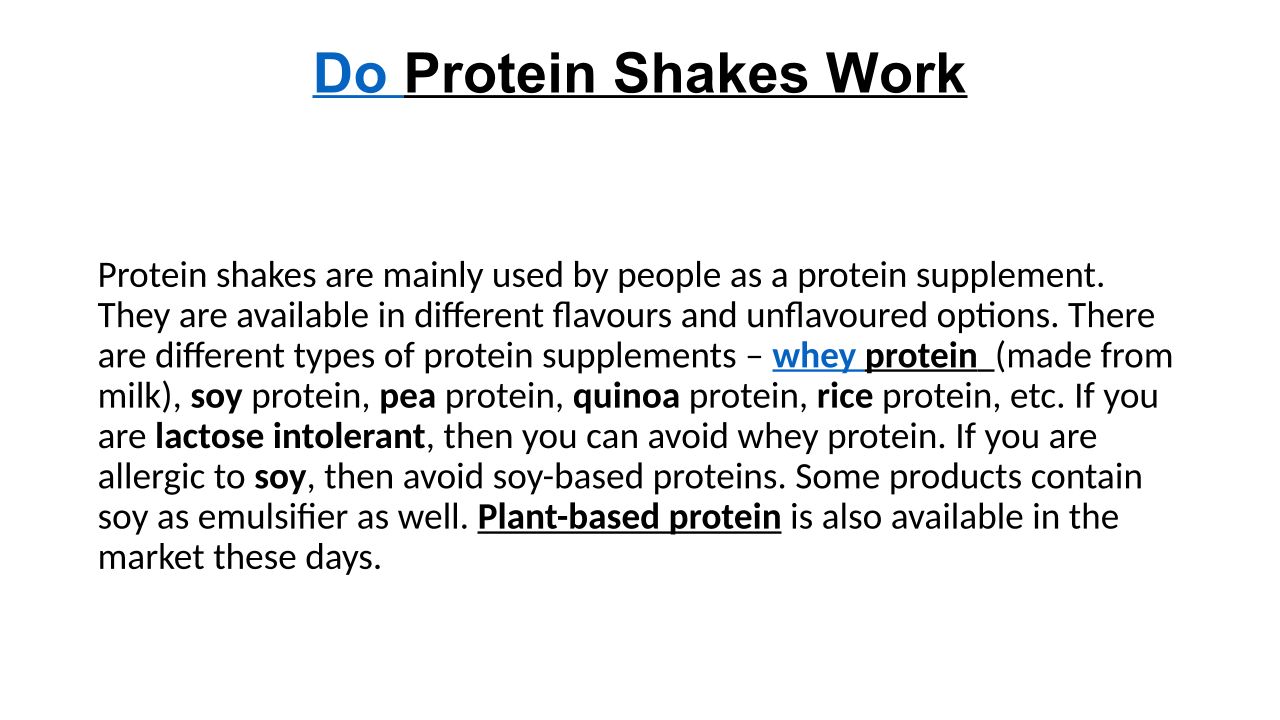 Do Protein Shakes Work

Protein shakes are mainly used by people as a protein supplement. They are available in different flavours and unflavoured options. There are different types of protein supplements – whey protein (made from milk), soy protein, pea protein, quinoa protein, rice protein, etc. If you are lactose intolerant, then you can avoid whey protein. If you are allergic to soy, then avoid soy-based proteins. Some products contain soy as emulsifier as well. Plant-based protein is also available in the market these days.